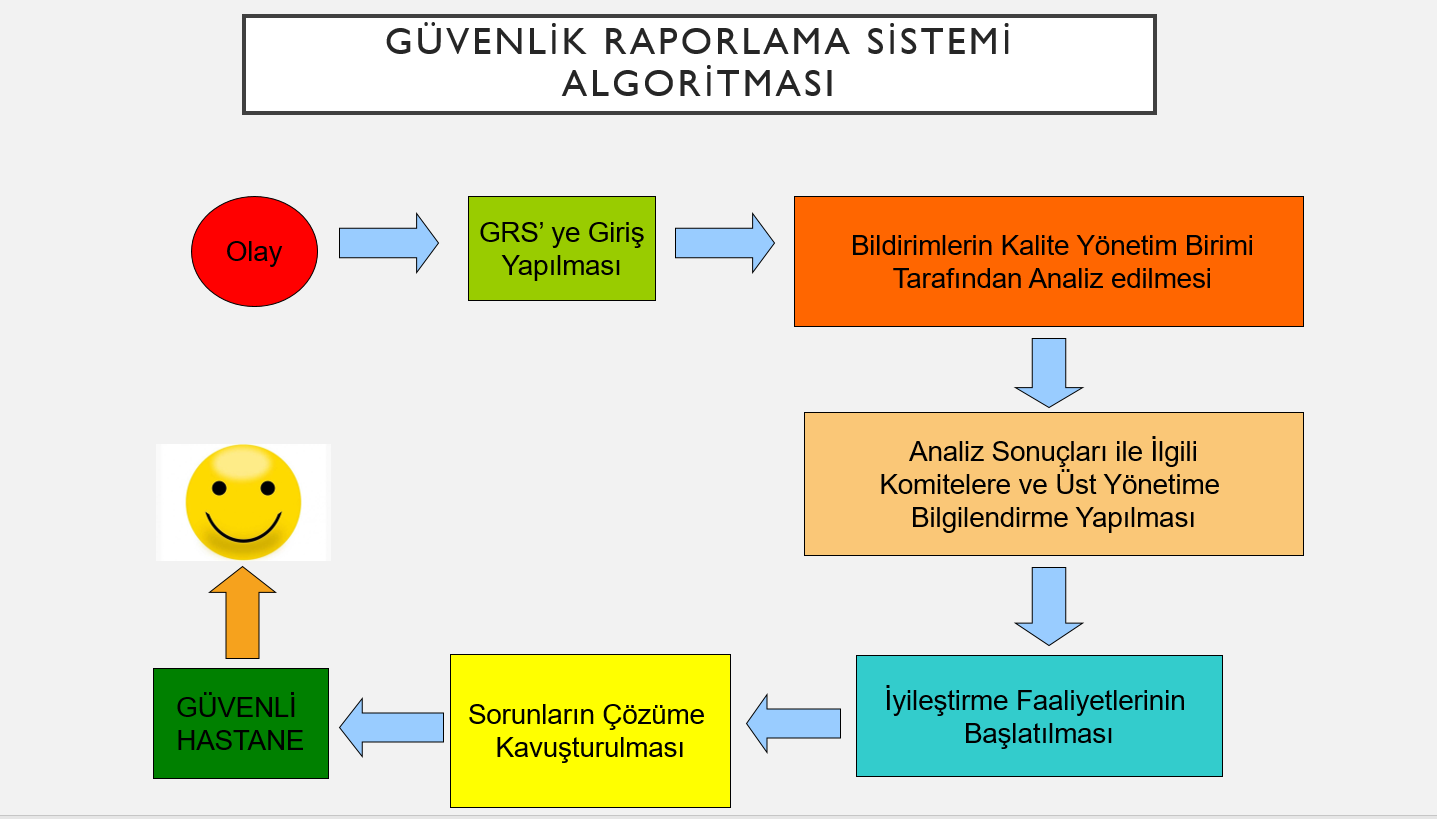 GÜVENLİK RAPORLAMA SİSTEMİ ALGORİTMASI

Olay

GRS' ye Giriş Yapılması

Bildirimlerin Kalite Yönetim Birimi Tarafından Analiz edilmesi

Analiz Sonuçları ile İlgili Komitelere ve Üst Yönetime Bilgilendirme Yapılması

İyileştirme Faaliyetlerinin Başlatılması

Sorunların Çözüme Kavuşturulması

GÜVENLİ HASTANE